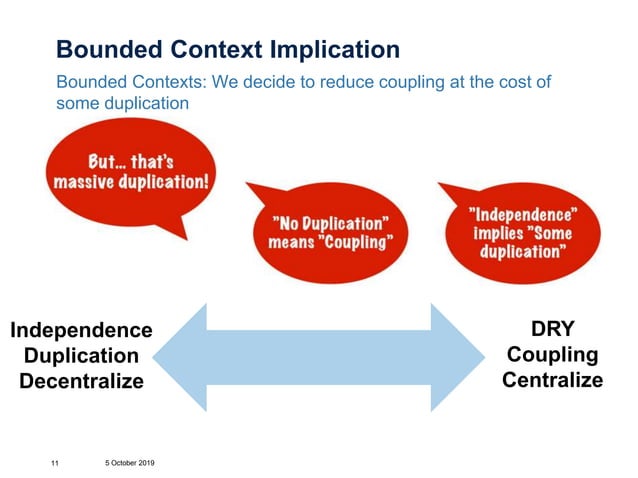 Bounded Context Implication

Bounded Contexts: We decide to reduce coupling at the cost of some duplication

But… that's massive duplication!

"No Duplication" means "Coupling"

"Independence" implies "Some duplication"

Independence
Duplication
Decentralize

DRY
Coupling
Centralize

11 5 October 2019